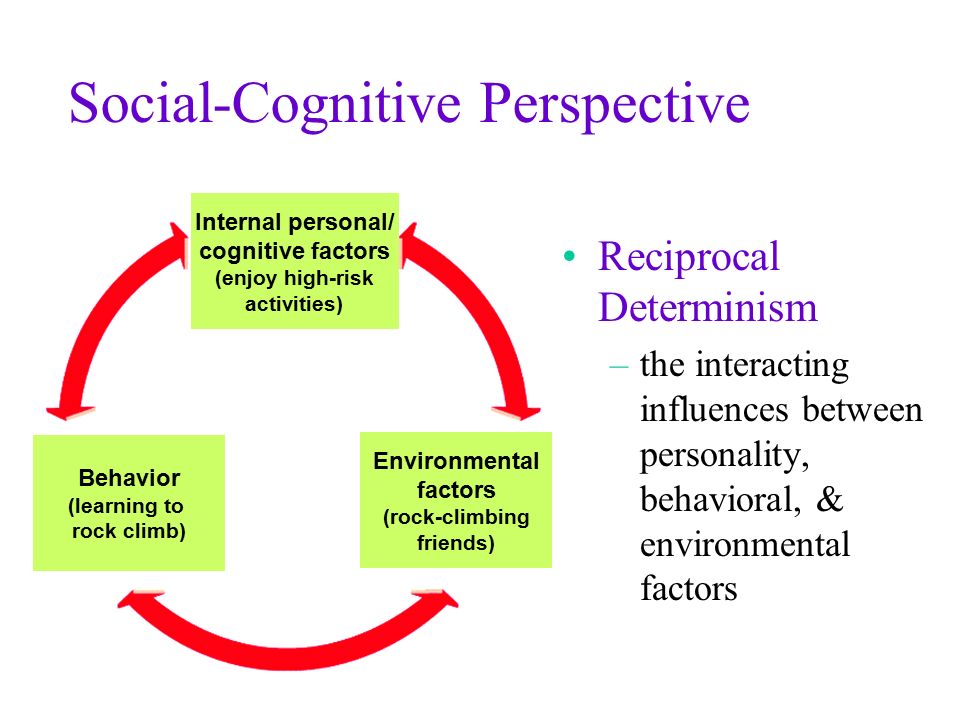 Social-Cognitive Perspective

Internal personal/ cognitive factors (enjoy high-risk activities)

Behavior (learning to rock climb)

Environmental factors (rock-climbing friends)

• Reciprocal Determinism

– the interacting influences between personality, behavioral, & environmental factors